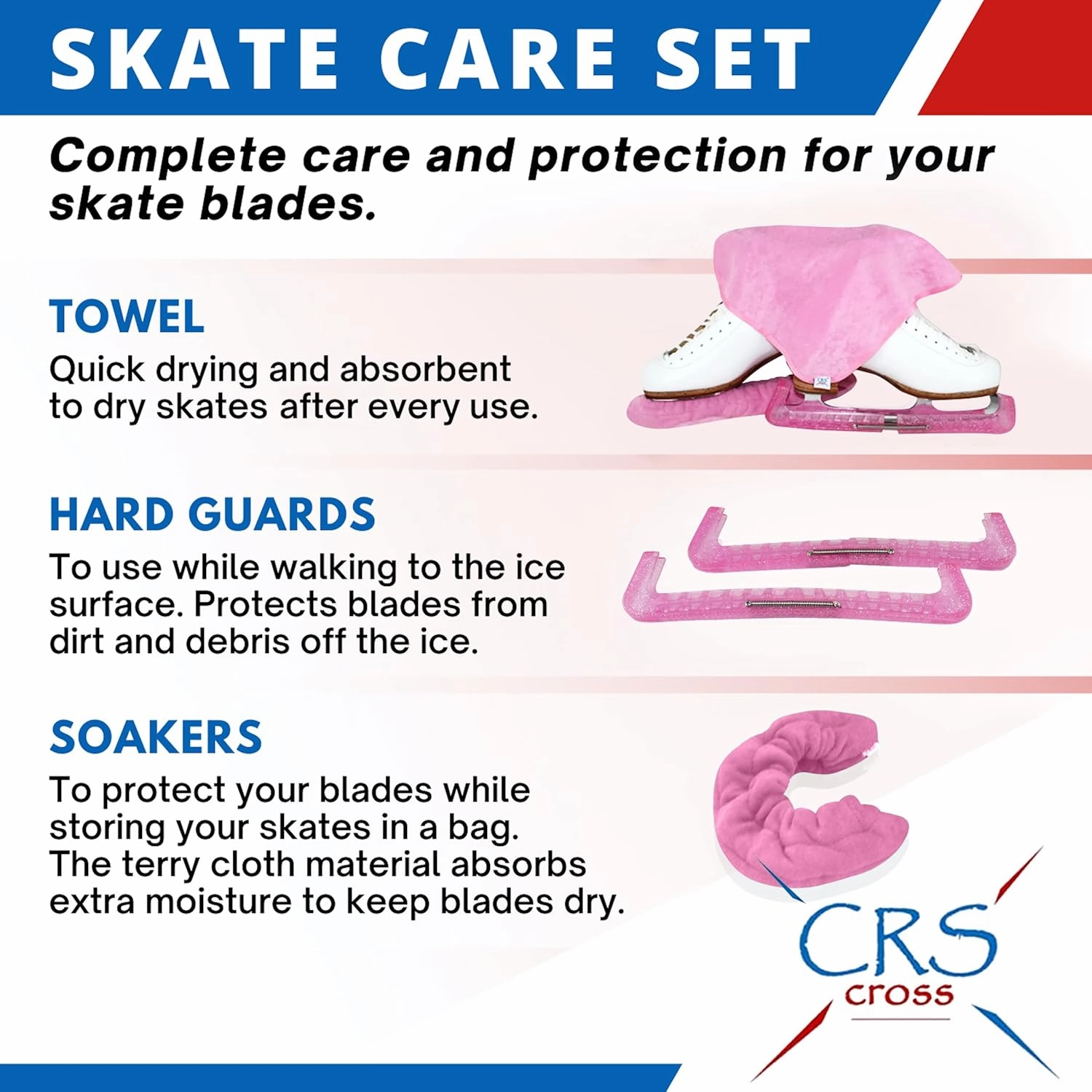 SKATE CARE SET

Complete care and protection for your skate blades.

TOWEL
Quick drying and absorbent to dry skates after every use.

HARD GUARDS
To use while walking to the ice surface. Protects blades from dirt and debris off the ice.

SOAKERS
To protect your blades while storing your skates in a bag. The terry cloth material absorbs extra moisture to keep blades dry.

CRS
cross